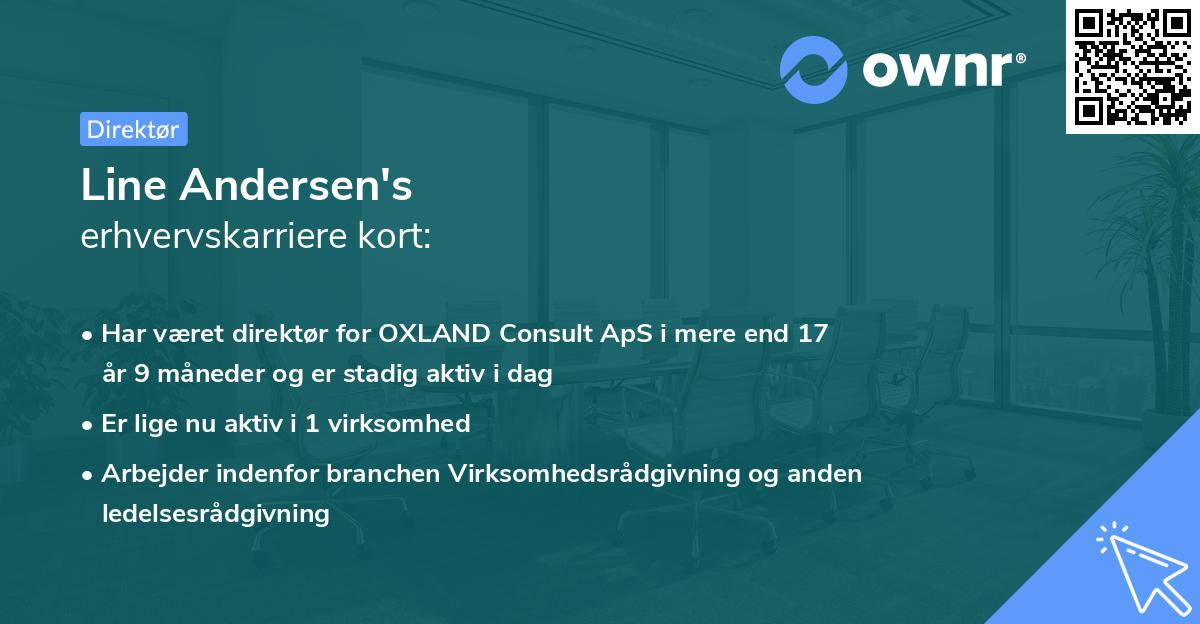 ownr®

Direktør

Line Andersen's
erhvervskarriere kort:

• Har været direktør for OXLAND Consult ApS i mere end 17 år 9 måneder og er stadig aktiv i dag

• Er lige nu aktiv i 1 virksomhed

• Arbejder indenfor branchen Virksomhedsrådgivning og anden ledelsesrådgivning